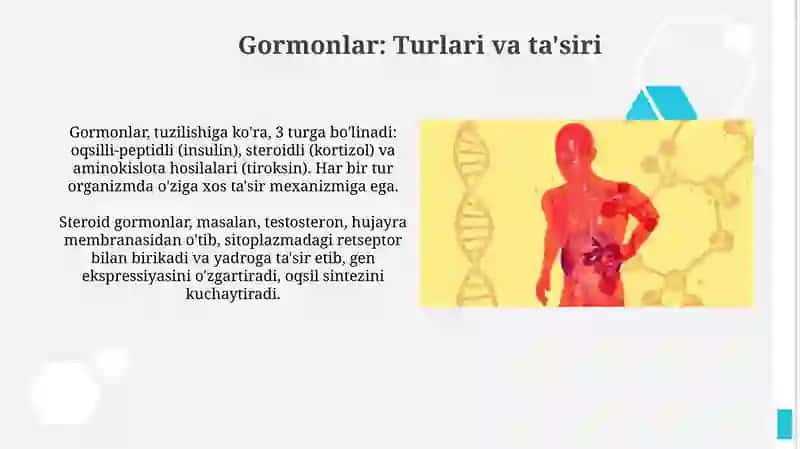 Gormonlar: Turlari va ta'siri

Gormonlar, tuzilishiga ko'ra, 3 turga bo'linadi: oqsilli-peptidli (insulin), steroidli (kortizol) va aminokislota hosilalari (tiroksin). Har bir tur organizmda o'ziga xos ta'sir mexanizmiga ega.

Steroid gormonlar, masalan, testosteron, hujayra membranasidan o'tib, sitoplazmadagi retseptor bilan birikadi va yadroga ta'sir etib, gen ekspressiyasini o'zgartiradi, oqsil sintezini kuchaytiradi.